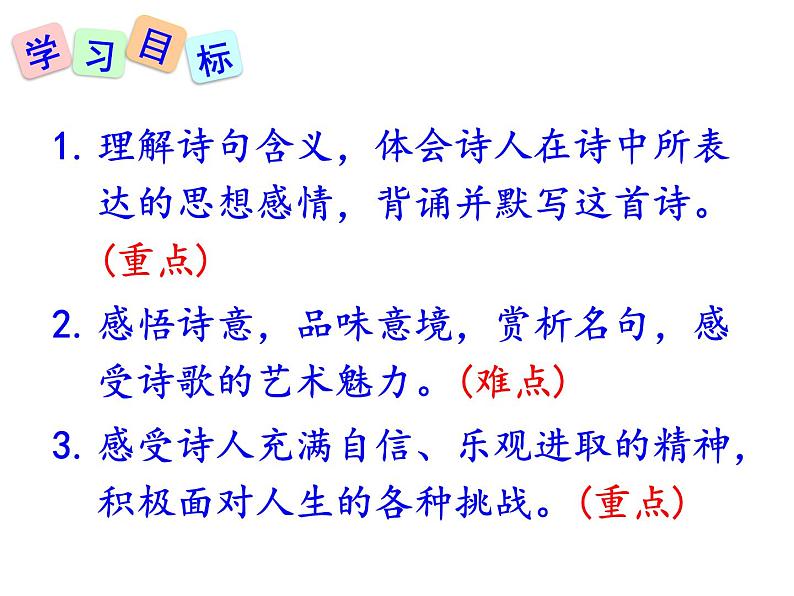 学习目标

1. 理解诗句含义，体会诗人在诗中所表达的思想感情，背诵并默写这首诗。（重点）

2. 感悟诗意，品味意境，赏析名句，感受诗歌的艺术魅力。（难点）

3. 感受诗人充满自信、乐观进取的精神，积极面对人生的各种挑战。（重点）